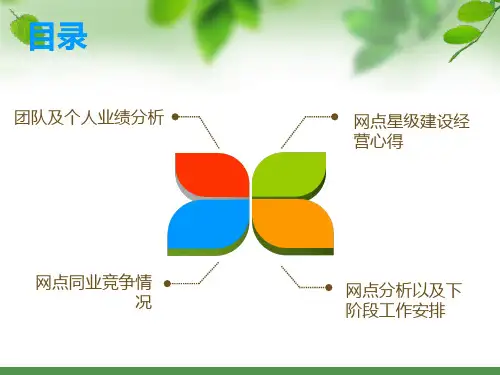 目录

团队及个人业绩分析

网点星级建设经营心得

网点同业竞争情况

网点分析以及下阶段工作安排